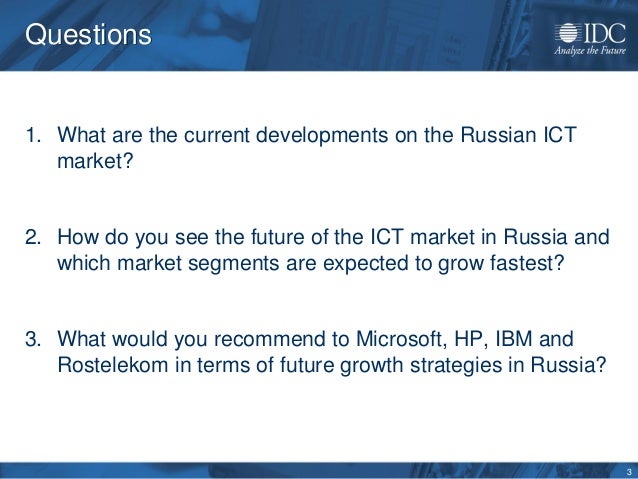 Questions

IDC
Analyze the Future

1. What are the current developments on the Russian ICT market?

2. How do you see the future of the ICT market in Russia and which market segments are expected to grow fastest?

3. What would you recommend to Microsoft, HP, IBM and Rostelekom in terms of future growth strategies in Russia?

3